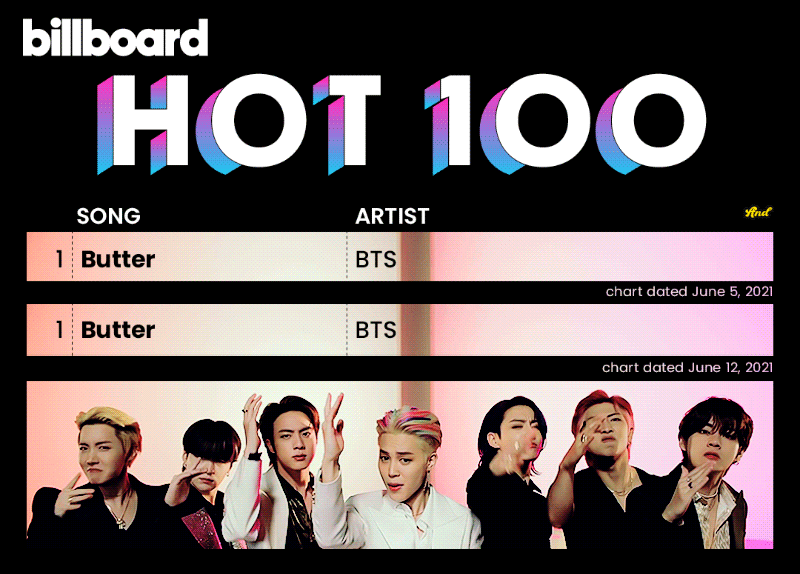 billboard

HOT 100

SONG ARTIST

And

1 Butter BTS

chart dated June 5, 2021

1 Butter BTS

chart dated June 12, 2021